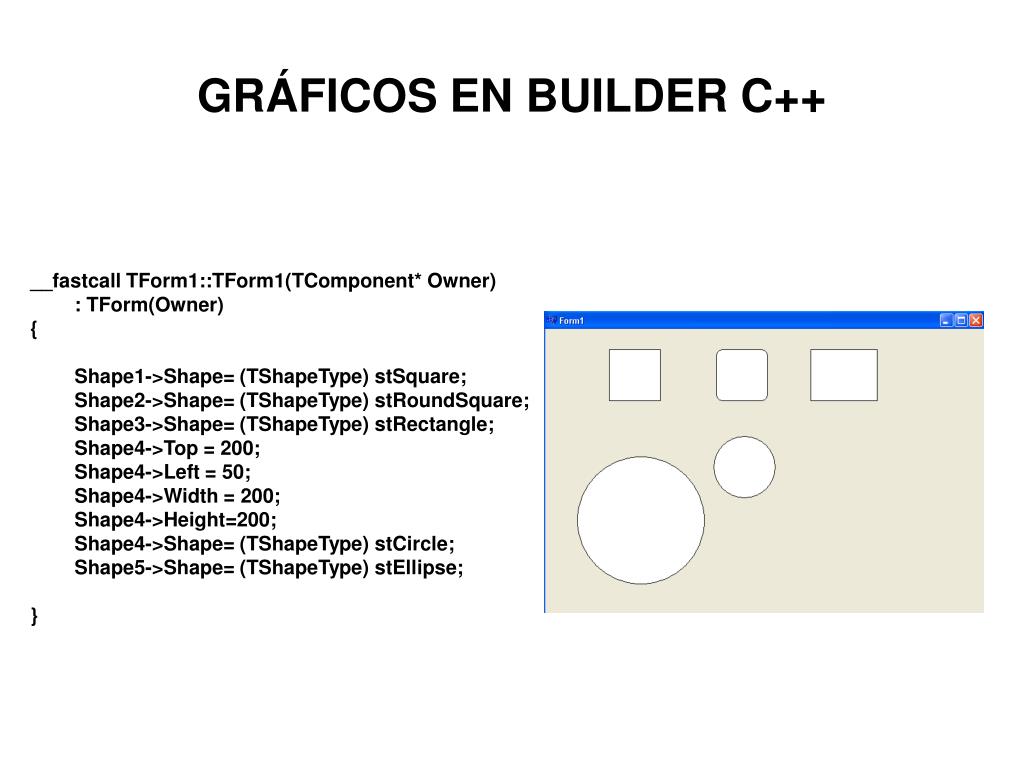 GRÁFICOS EN BUILDER C++

__fastcall TForm1::TForm1(TComponent* Owner)
: TForm(Owner)
{

Shape1->Shape= (TShapeType) stSquare;
Shape2->Shape= (TShapeType) stRoundSquare;
Shape3->Shape= (TShapeType) stRectangle;
Shape4->Top = 200;
Shape4->Left = 50;
Shape4->Width = 200;
Shape4->Height=200;
Shape4->Shape= (TShapeType) stCircle;
Shape5->Shape= (TShapeType) stEllipse;

}

Form1